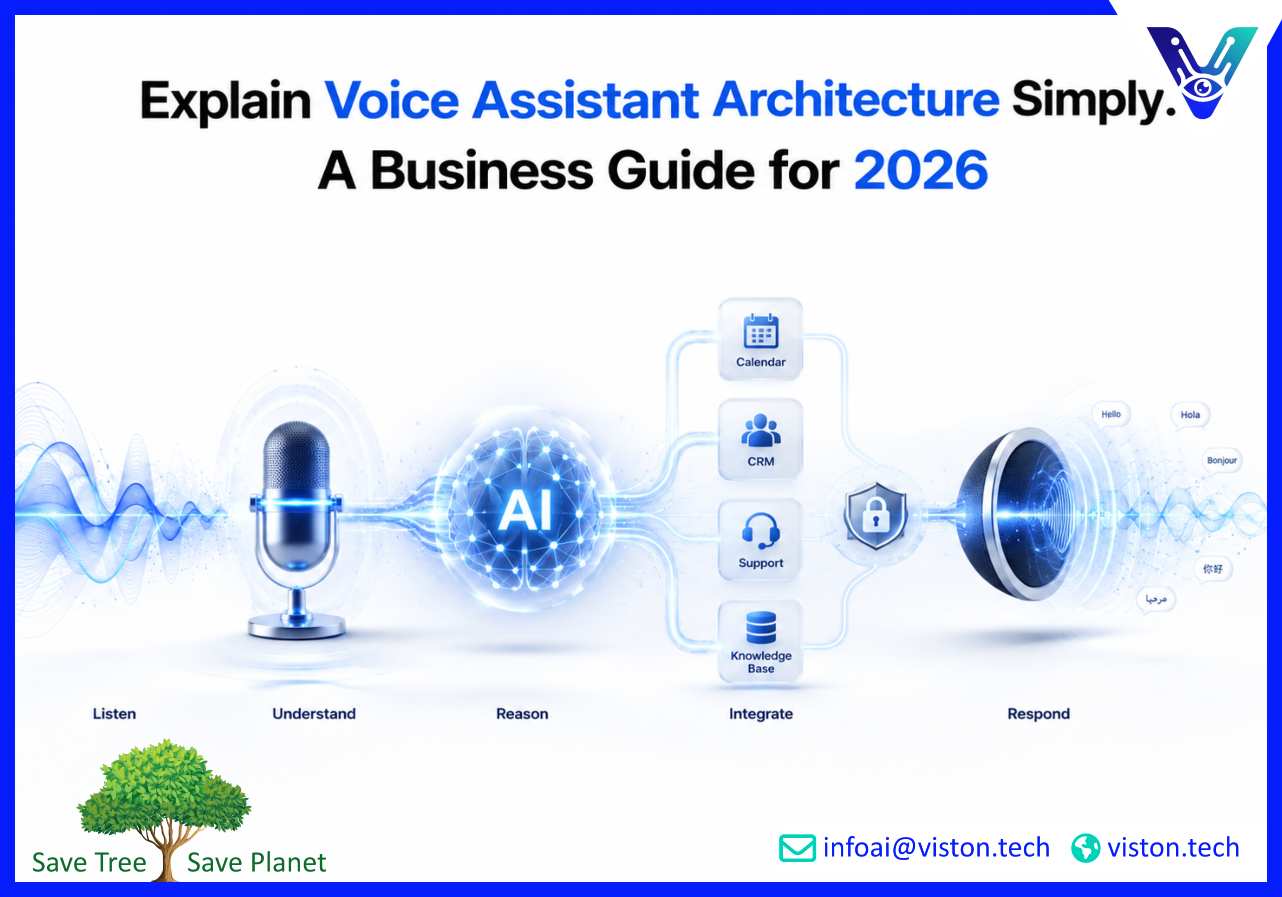 Explain Voice Assistant Architecture Simply.
A Business Guide for 2026

Calendar

CRM

Support

Knowledge Base

AI

Hello

Hola

Bonjour

你好

مرحبا

Listen

Understand

Reason

Integrate

Respond

Save Tree Save Planet

infoai@viston.tech viston.tech